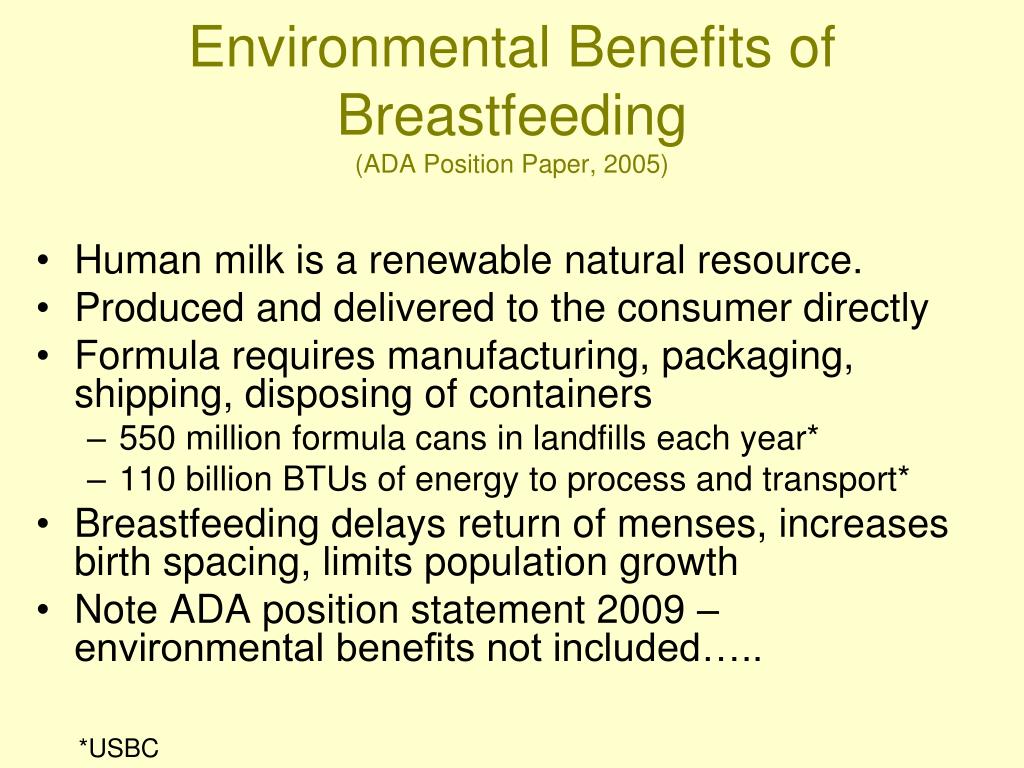 Environmental Benefits of Breastfeeding
(ADA Position Paper, 2005)

• Human milk is a renewable natural resource.
• Produced and delivered to the consumer directly
• Formula requires manufacturing, packaging, shipping, disposing of containers
– 550 million formula cans in landfills each year*
– 110 billion BTUs of energy to process and transport*
• Breastfeeding delays return of menses, increases birth spacing, limits population growth
• Note ADA position statement 2009 – environmental benefits not included…..

*USBC